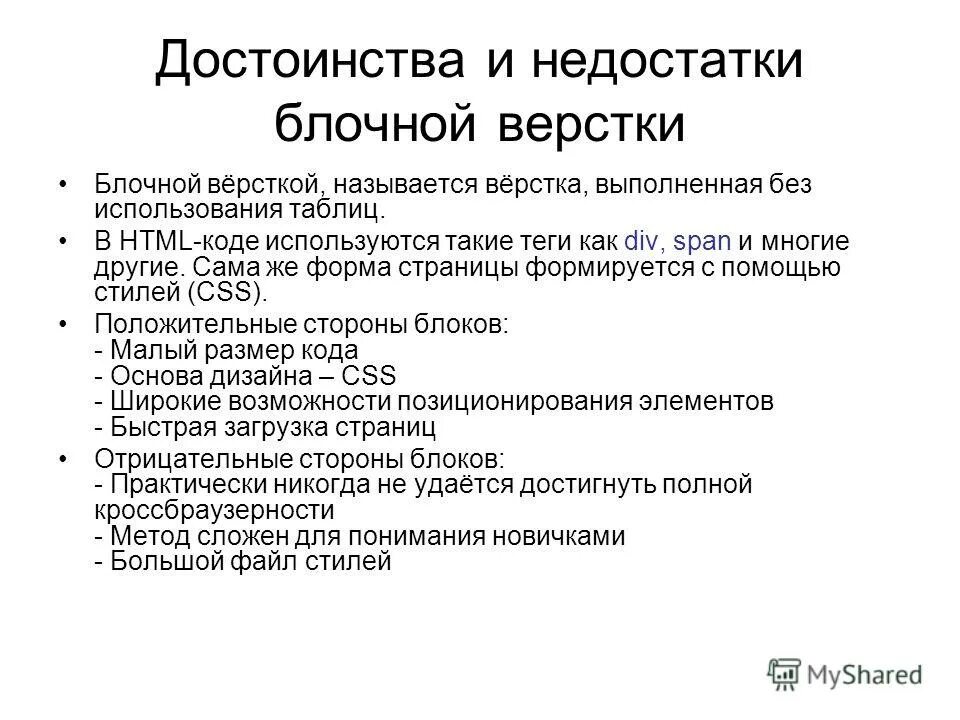 Достоинства и недостатки блочной верстки

• Блочной вёрсткой, называется вёрстка, выполненная без использования таблиц.
• В HTML-коде используются такие теги как div, span и многие другие. Сама же форма страницы формируется с помощью стилей (CSS).
• Положительные стороны блоков:
- Малый размер кода
- Основа дизайна – CSS
- Широкие возможности позиционирования элементов
- Быстрая загрузка страниц
• Отрицательные стороны блоков:
- Практически никогда не удаётся достигнуть полной кроссбраузерности
- Метод сложен для понимания новичками
- Большой файл стилей

MyShared